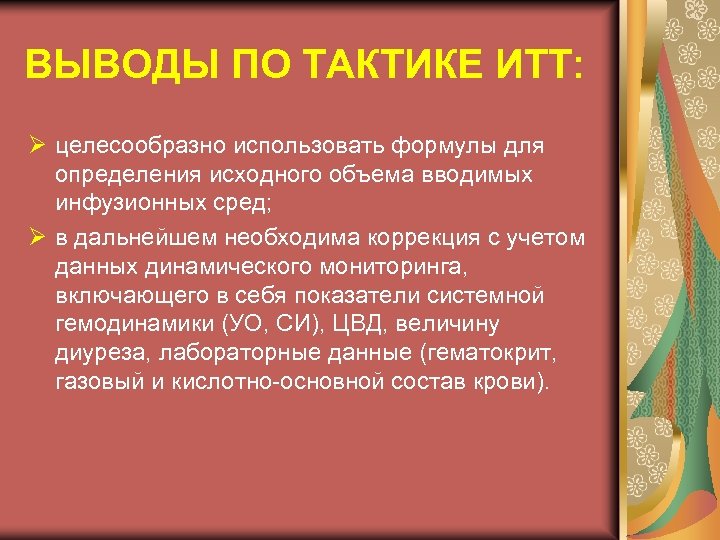 ВЫВОДЫ ПО ТАКТИКЕ ИТТ:

➢ целесообразно использовать формулы для определения исходного объема вводимых инфузионных сред;

➢ в дальнейшем необходима коррекция с учетом данных динамического мониторинга, включающего в себя показатели системной гемодинамики (УО, СИ), ЦВД, величину диуреза, лабораторные данные (гематокрит, газовый и кислотно-основной состав крови).